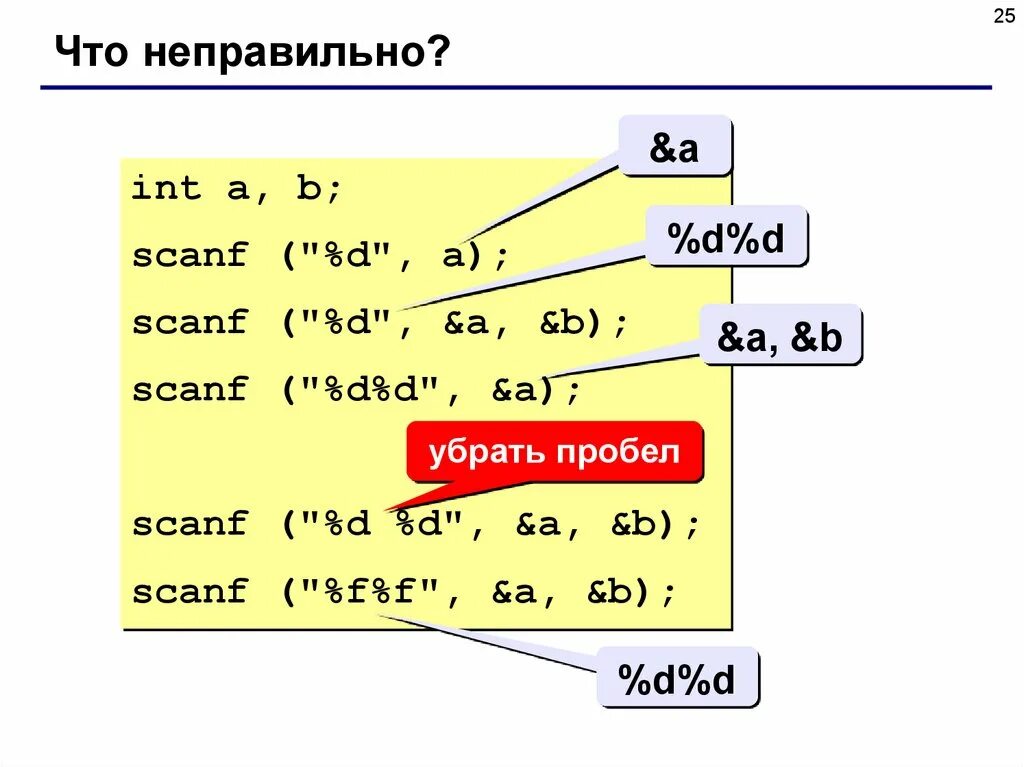 25

Что неправильно?

int a, b;
scanf ("%d", a);
scanf ("%d", &a, &b);
scanf ("%d%d", &a);

scanf ("%d %d", &a, &b);
scanf ("%f%f", &a, &b);

&a

%d%d

&a, &b

убрать пробел

%d%d